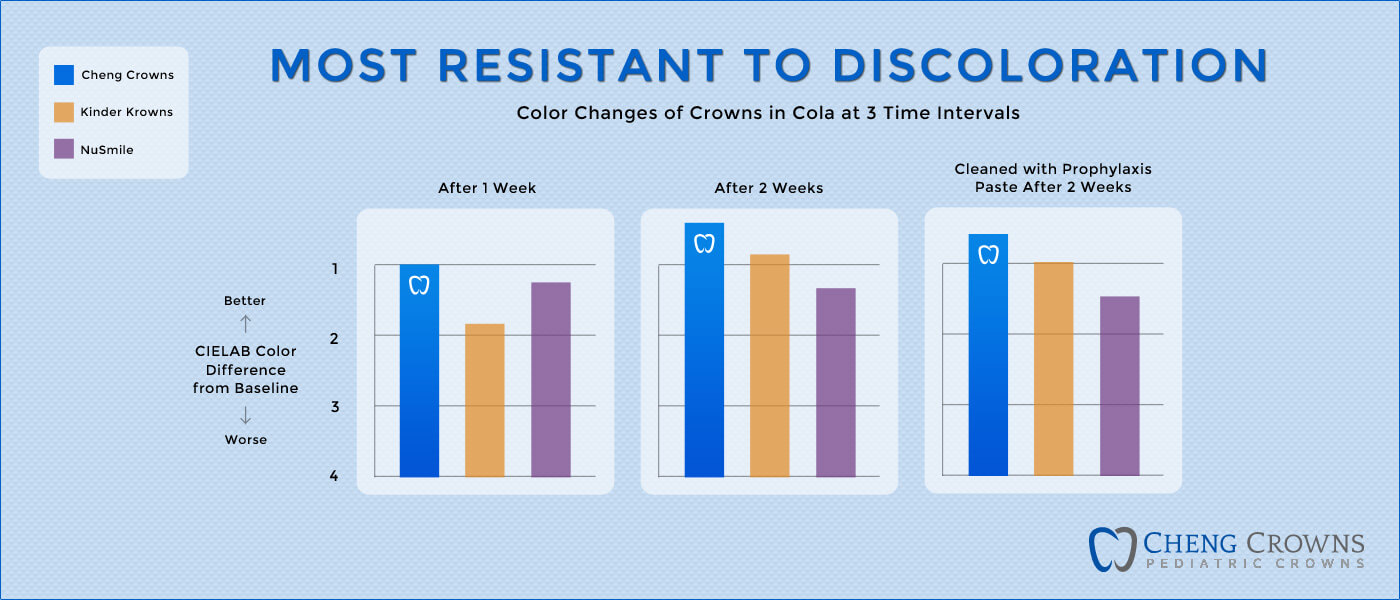 Cheng Crowns
Kinder Krowns
NuSmile

MOST RESISTANT TO DISCOLORATION

Color Changes of Crowns in Cola at 3 Time Intervals

After 1 Week

After 2 Weeks

Cleaned with Prophylaxis Paste After 2 Weeks

Better
↑
CIELAB Color Difference from Baseline
↓
Worse

1
2
3
4

CHENG CROWNS
PEDIATRIC CROWNS